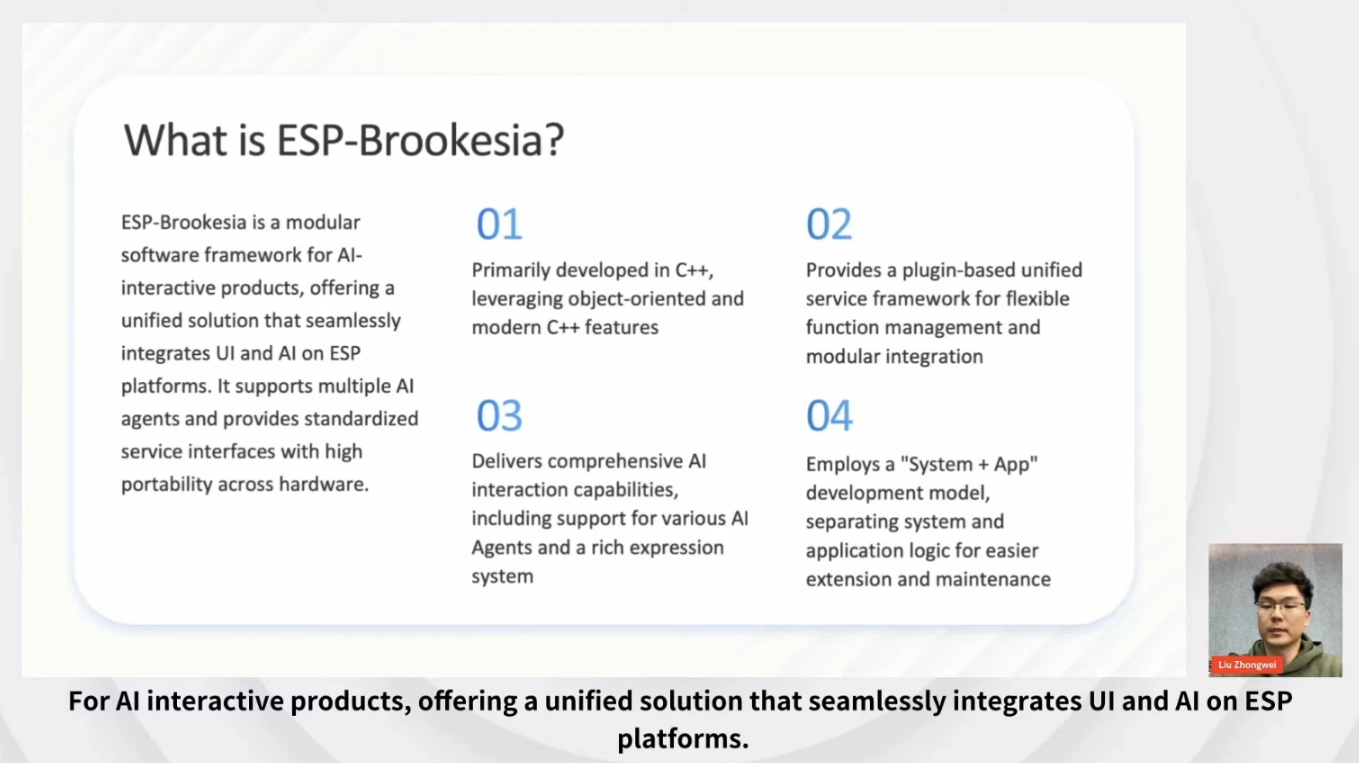 What is ESP-Brookesia?

ESP-Brookesia is a modular software framework for AI-interactive products, offering a unified solution that seamlessly integrates UI and AI on ESP platforms. It supports multiple AI agents and provides standardized service interfaces with high portability across hardware.

01

Primarily developed in C++, leveraging object-oriented and modern C++ features

02

Provides a plugin-based unified service framework for flexible function management and modular integration

03

Delivers comprehensive AI interaction capabilities, including support for various AI Agents and a rich expression system

04

Employs a "System + App" development model, separating system and application logic for easier extension and maintenance

Liu Zhongwei

For AI interactive products, offering a unified solution that seamlessly integrates UI and AI on ESP platforms.